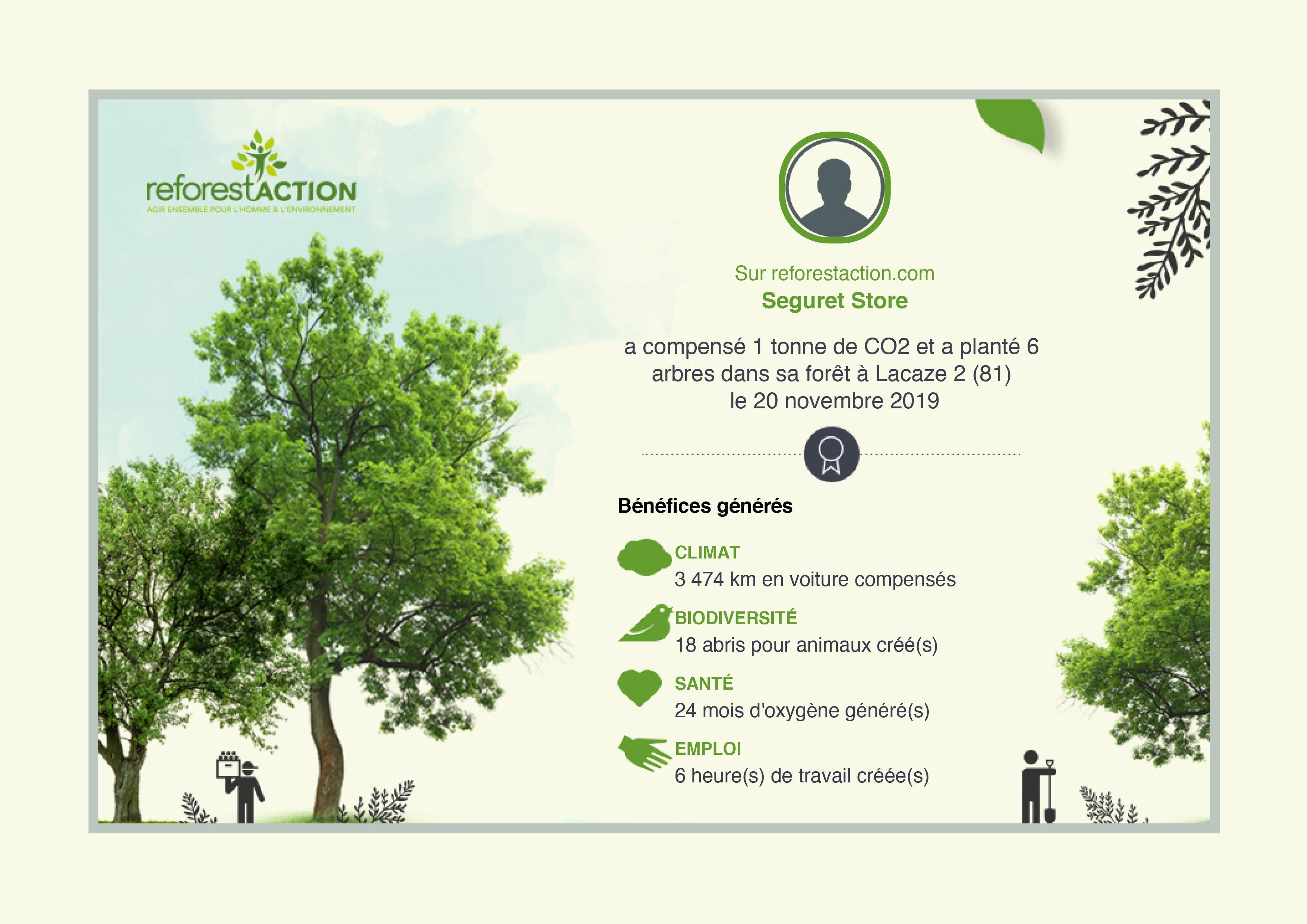 reforestACTION
AGIR ENSEMBLE POUR L'HOMME & L'ENVIRONNEMENT

Sur reforestaction.com
Seguret Store

a compensé 1 tonne de CO2 et a planté 6 arbres dans sa forêt à Lacaze 2 (81)
le 20 novembre 2019

Bénéfices générés

CLIMAT
3 474 km en voiture compensés

BIODIVERSITÉ
18 abris pour animaux créé(s)

SANTÉ
24 mois d'oxygène généré(s)

EMPLOI
6 heure(s) de travail créée(s)